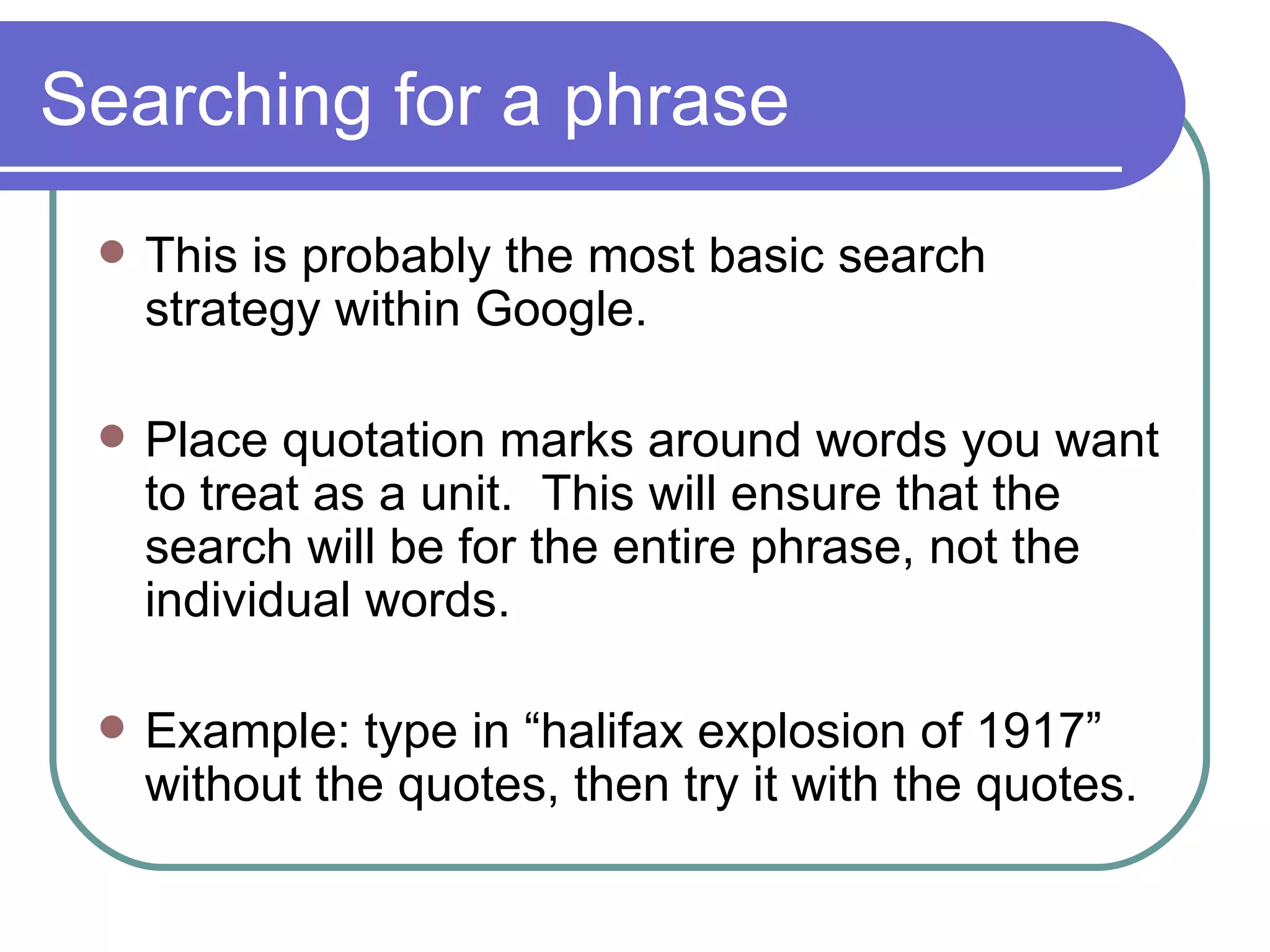 Searching for a phrase

- This is probably the most basic search strategy within Google.

- Place quotation marks around words you want to treat as a unit. This will ensure that the search will be for the entire phrase, not the individual words.

- Example: type in “halifax explosion of 1917” without the quotes, then try it with the quotes.